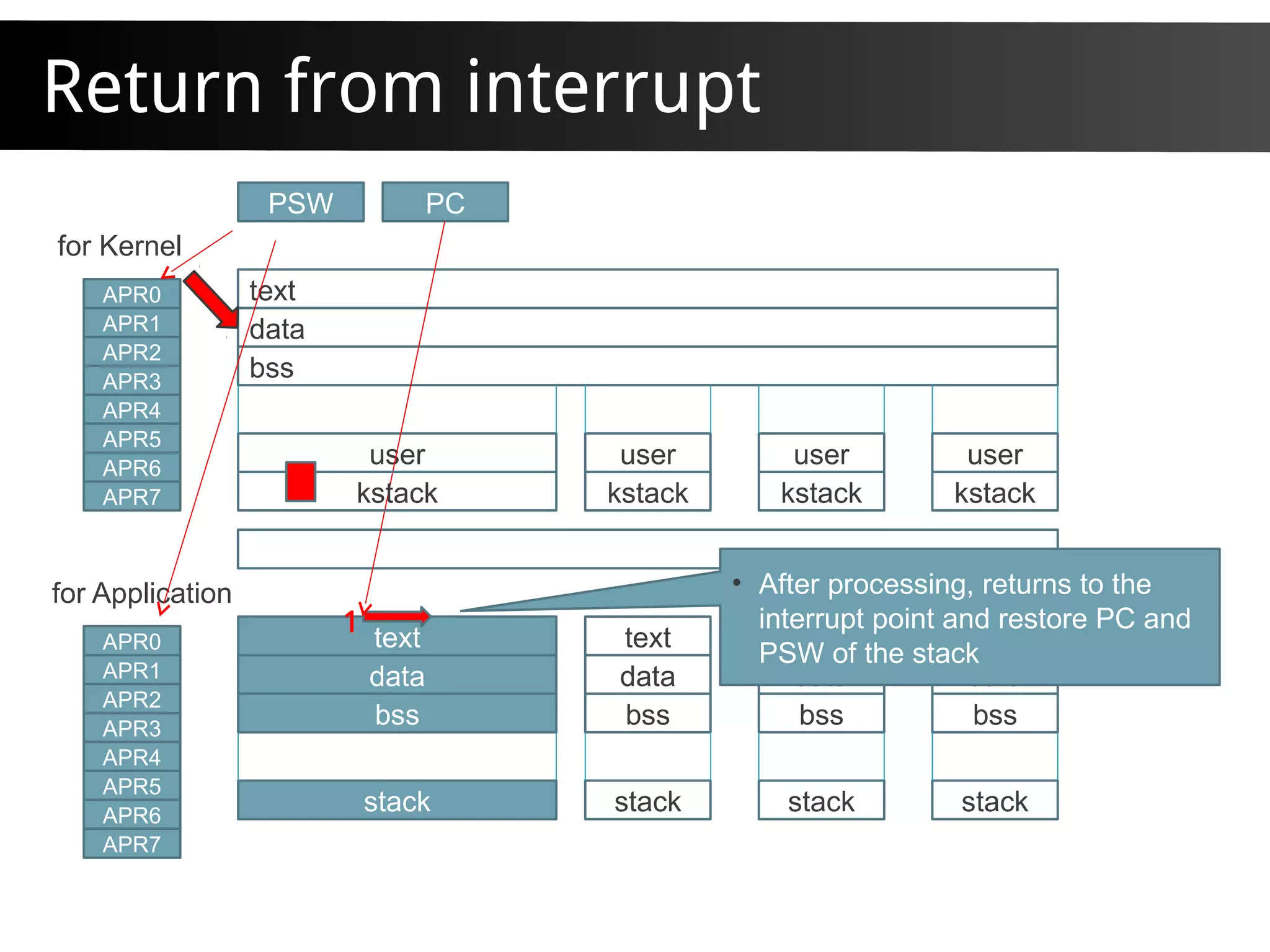 Return from interrupt

PSW

PC

for Kernel

APR0
APR1
APR2
APR3
APR4
APR5
APR6
APR7

text
data
bss

user
kstack

user
kstack

user
kstack

user
kstack

for Application

APR0
APR1
APR2
APR3
APR4
APR5
APR6
APR7

1

text
data
bss

stack

text
data
bss

stack

bss

stack

bss

stack

• After processing, returns to the interrupt point and restore PC and PSW of the stack